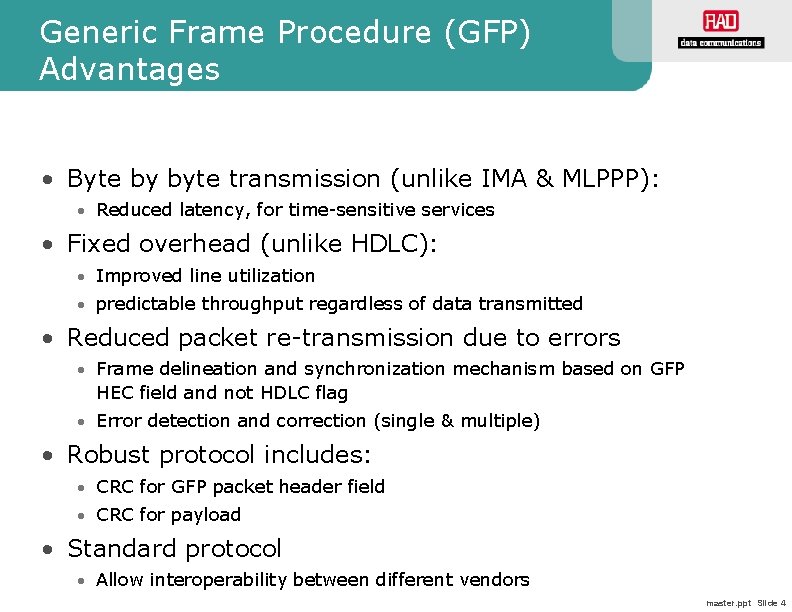 Generic Frame Procedure (GFP) Advantages

RAD
data communications

• Byte by byte transmission (unlike IMA & MLPPP):
  • Reduced latency, for time-sensitive services
• Fixed overhead (unlike HDLC):
  • Improved line utilization
  • predictable throughput regardless of data transmitted
• Reduced packet re-transmission due to errors
  • Frame delineation and synchronization mechanism based on GFP HEC field and not HDLC flag
  • Error detection and correction (single & multiple)
• Robust protocol includes:
  • CRC for GFP packet header field
  • CRC for payload
• Standard protocol
  • Allow interoperability between different vendors

master.ppt Slide 4